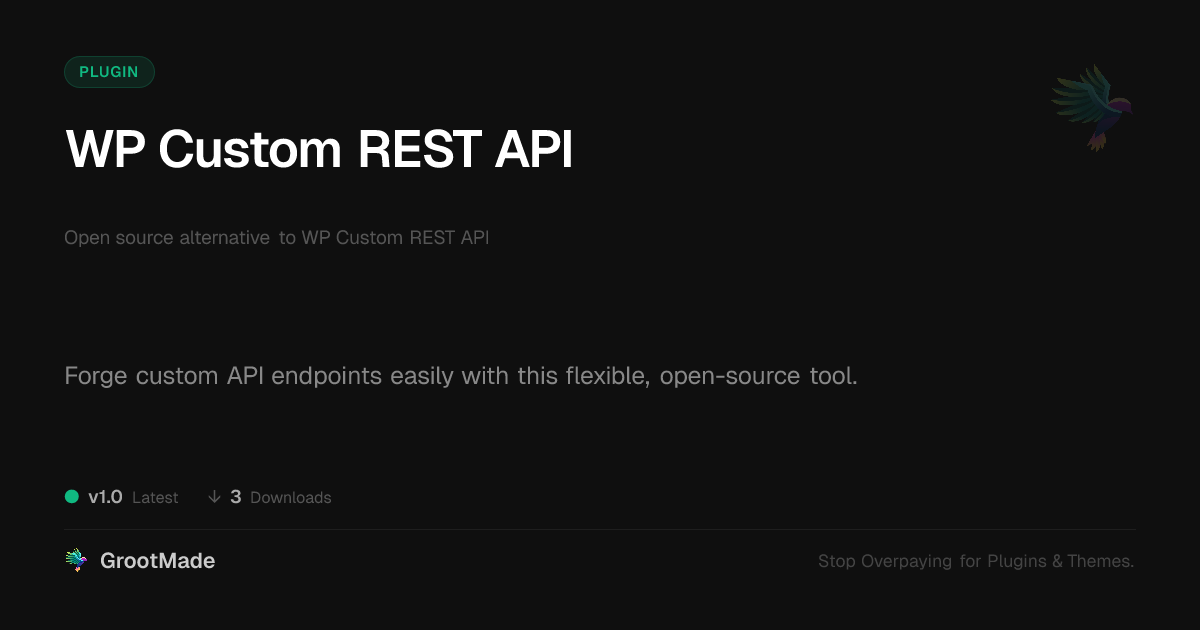 PLUGIN

WP Custom REST API

Open source alternative to WP Custom REST API

Forge custom API endpoints easily with this flexible, open-source tool.

v1.0 Latest ↓ 3 Downloads

GrootMade

Stop Overpaying for Plugins & Themes.